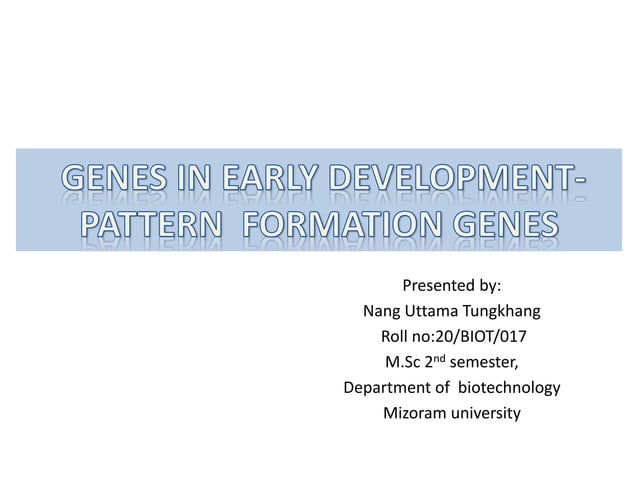 GENES IN EARLY DEVELOPMENT-PATTERN FORMATION GENES

Presented by:
Nang Uttama Tungkhang
Roll no:20/BIOT/017
M.Sc 2$^{nd}$ semester,
Department of biotechnology
Mizoram university